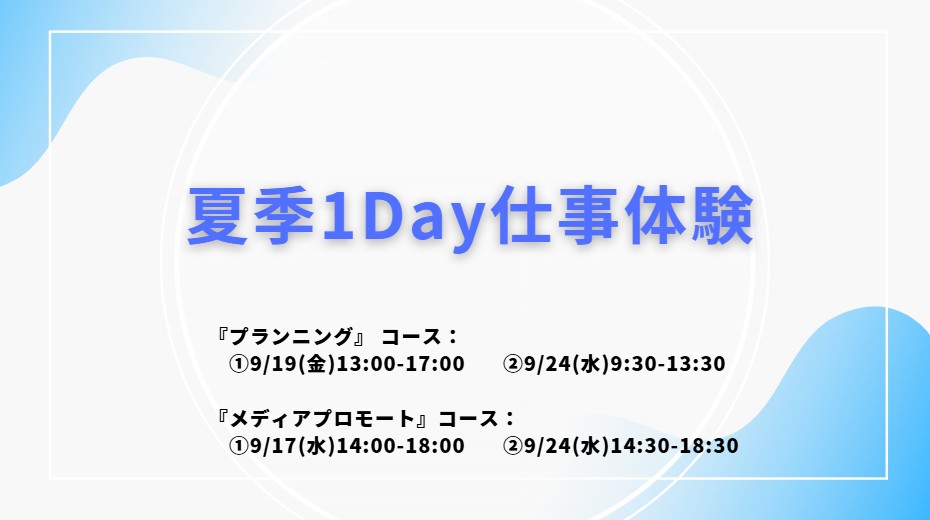 夏季1Day仕事体験

『プランニング』 コース：
①9/19(金)13:00-17:00　②9/24(水)9:30-13:30

『メディアプロモート』コース：
①9/17(水)14:00-18:00　②9/24(水)14:30-18:30